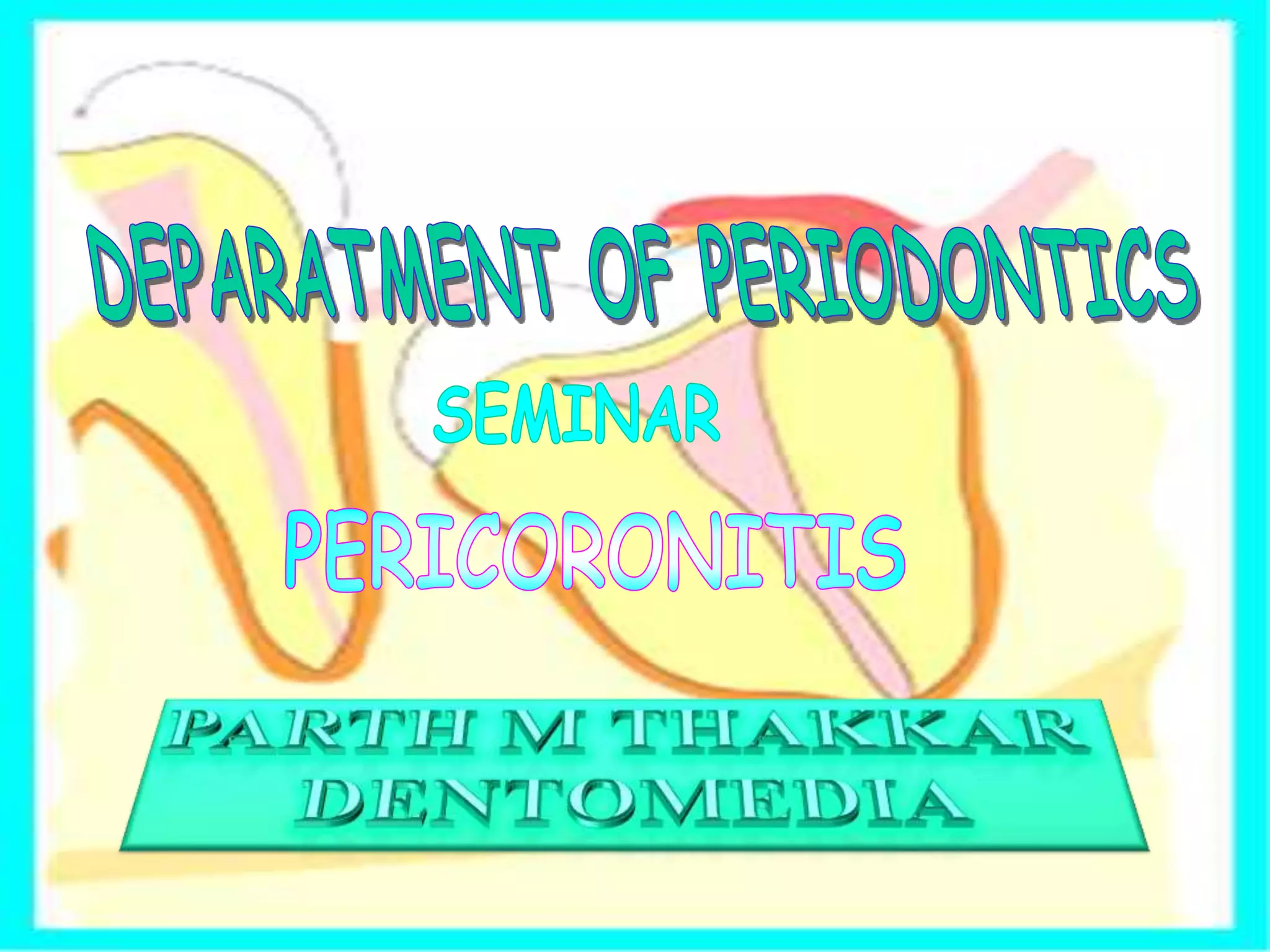 DEPARATMENT OF PERIODONTICS

SEMINAR

PERICORONITIS

PARTH M THAKKAR
DENTOMEDIA